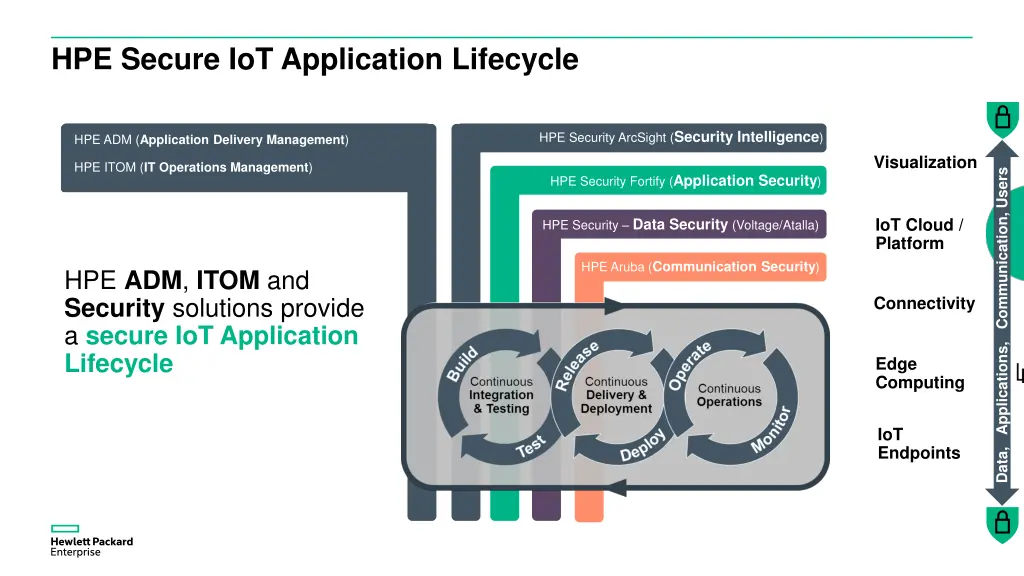 HPE Secure IoT Application Lifecycle

HPE ADM (Application Delivery Management)

HPE ITOM (IT Operations Management)

HPE Security ArcSight (Security Intelligence)

HPE Security Fortify (Application Security)

HPE Security – Data Security (Voltage/Atalla)

HPE Aruba (Communication Security)

HPE ADM, ITOM and Security solutions provide a secure IoT Application Lifecycle

Build
Continuous Integration & Testing
Test

Release
Continuous Delivery & Deployment
Deploy

Operate
Continuous Operations
Monitor

Visualization

IoT Cloud / Platform

Connectivity

Edge Computing

IoT Endpoints

Data, Applications, Communication, Users

Hewlett Packard Enterprise